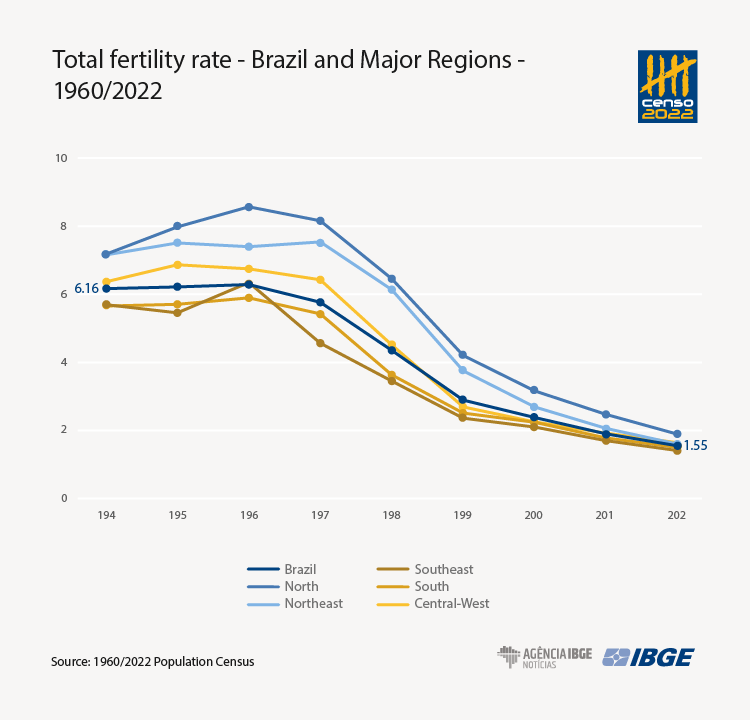 Total fertility rate - Brazil and Major Regions - 1960/2022

censo 2022

10
8
6
4
2
0

6.16
1.55

194
195
196
197
198
199
200
201
202

Brazil
North
Northeast
Southeast
South
Central-West

Source: 1960/2022 Population Census

AGÊNCIA IBGE NOTÍCIAS
IBGE